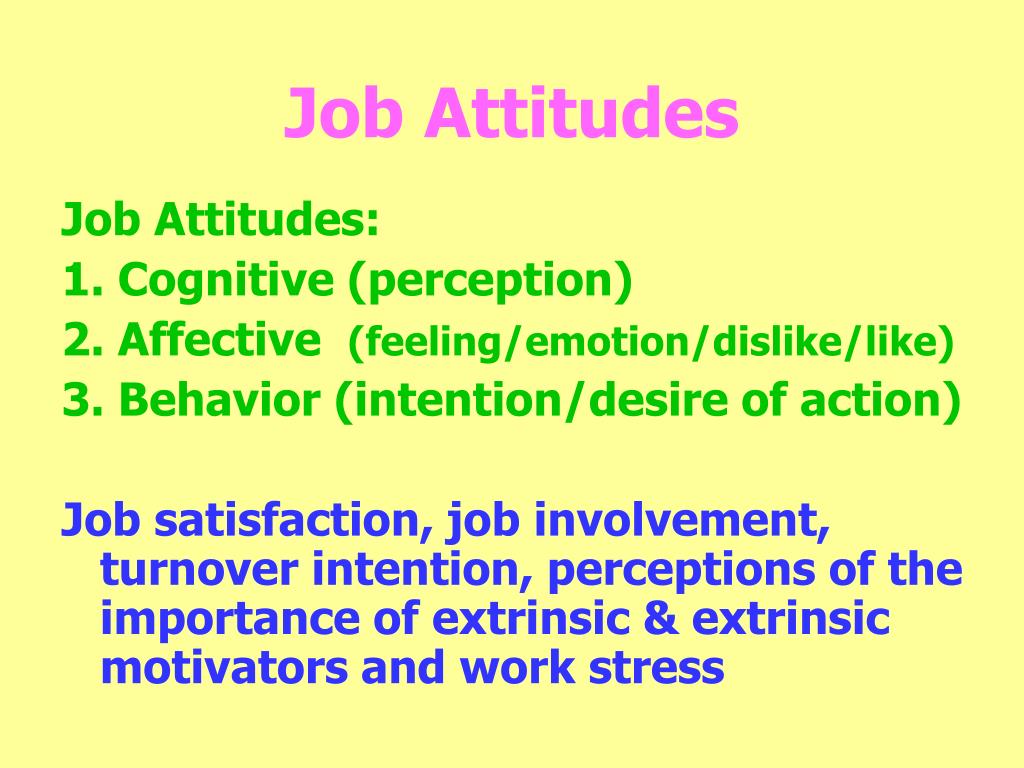 Job Attitudes

Job Attitudes:
1. Cognitive (perception)
2. Affective (feeling/emotion/dislike/like)
3. Behavior (intention/desire of action)

Job satisfaction, job involvement, turnover intention, perceptions of the importance of extrinsic & extrinsic motivators and work stress